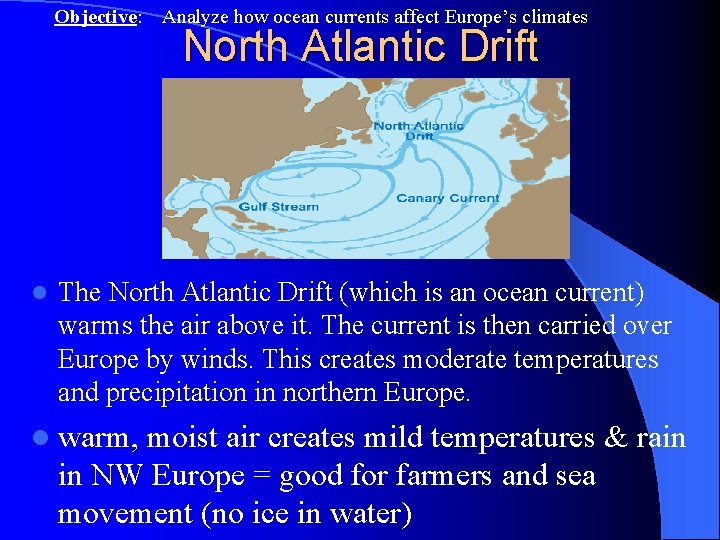 Objective: Analyze how ocean currents affect Europe's climates

North Atlantic Drift

North Atlantic Drift

Gulf Stream

Canary Current

The North Atlantic Drift (which is an ocean current) warms the air above it. The current is then carried over Europe by winds. This creates moderate temperatures and precipitation in northern Europe.

warm, moist air creates mild temperatures & rain in NW Europe = good for farmers and sea movement (no ice in water)